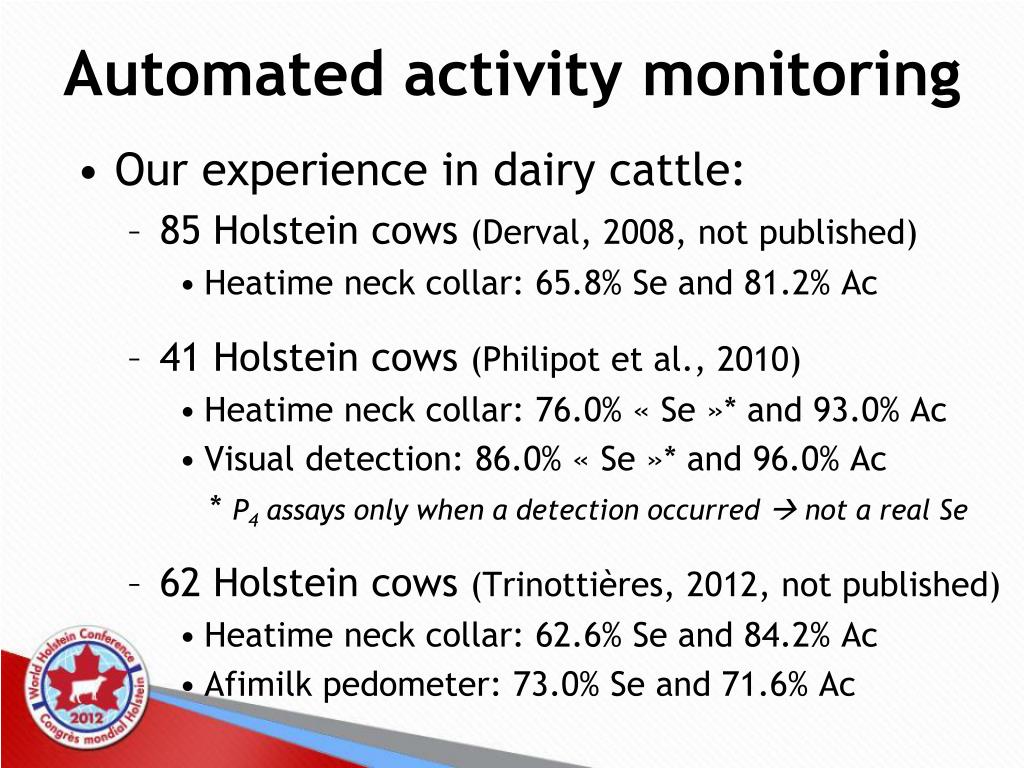 Automated activity monitoring

• Our experience in dairy cattle:

– 85 Holstein cows (Derval, 2008, not published)

• Heatime neck collar: 65.8% Se and 81.2% Ac

– 41 Holstein cows (Philipot et al., 2010)

• Heatime neck collar: 76.0% « Se »* and 93.0% Ac

• Visual detection: 86.0% « Se »* and 96.0% Ac

* $P_4$ assays only when a detection occurred → not a real Se

– 62 Holstein cows (Trinottières, 2012, not published)

• Heatime neck collar: 62.6% Se and 84.2% Ac

• Afimilk pedometer: 73.0% Se and 71.6% Ac

World Holstein Conference 2012 Congrès mondial Holstein